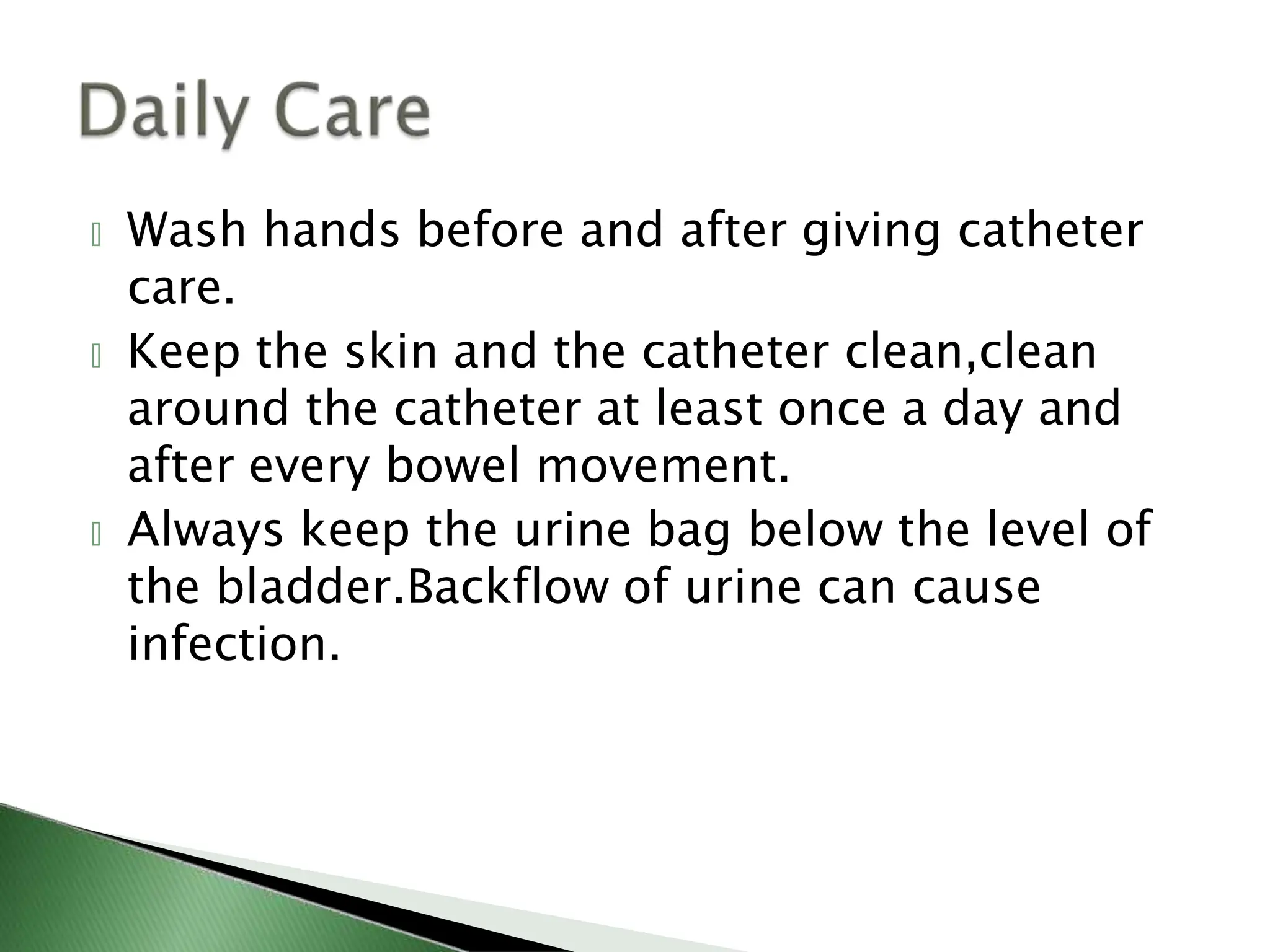 Daily Care

Wash hands before and after giving catheter care.

Keep the skin and the catheter clean,clean around the catheter at least once a day and after every bowel movement.

Always keep the urine bag below the level of the bladder.Backflow of urine can cause infection.